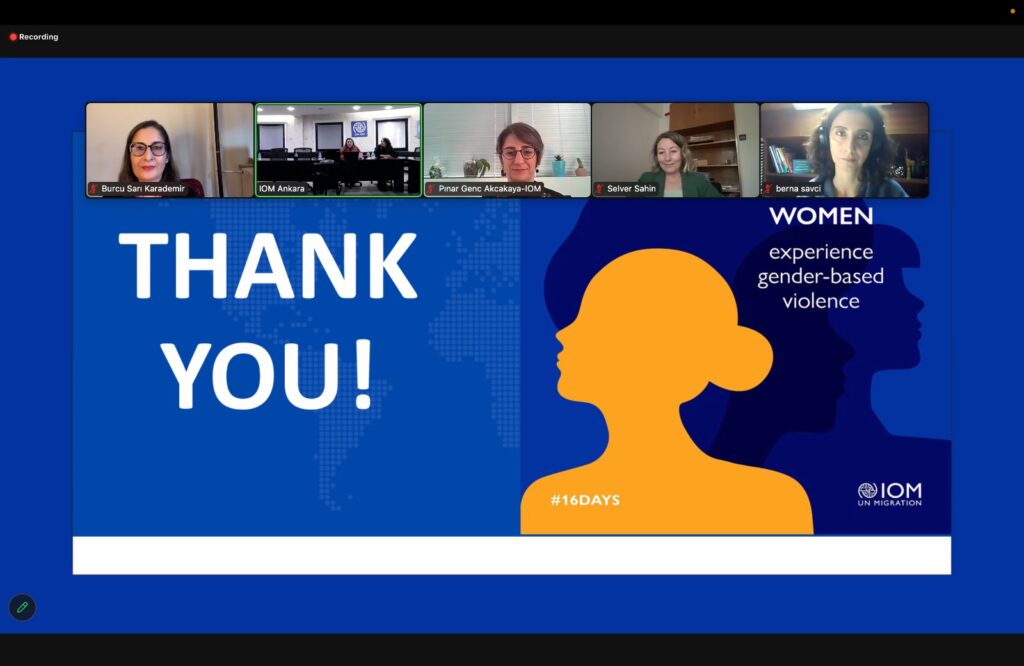 Recording

Burcu Sarı Karademir

IOM Ankara

Pınar Genc Akcakaya-IOM

Selver Sahin

berna savci

THANK YOU!

WOMEN

experience gender-based violence

#16DAYS

IOM
UN MIGRATION